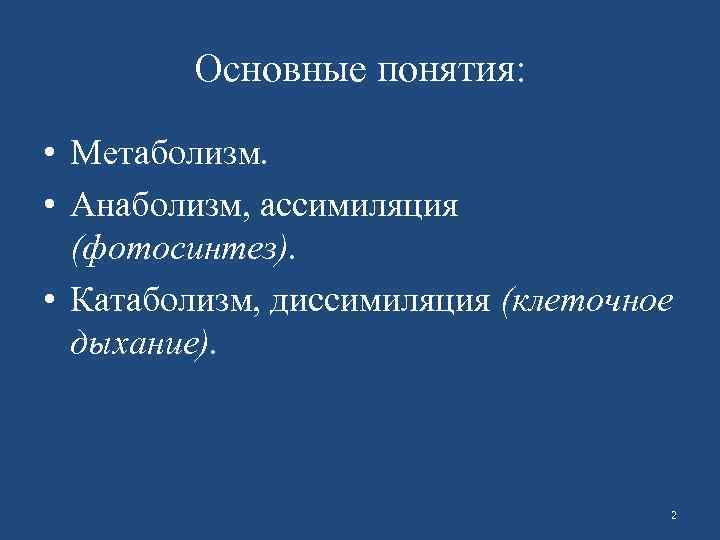 Основные понятия:

• Метаболизм.
• Анаболизм, ассимиляция (фотосинтез).
• Катаболизм, диссимиляция (клеточное дыхание).

2